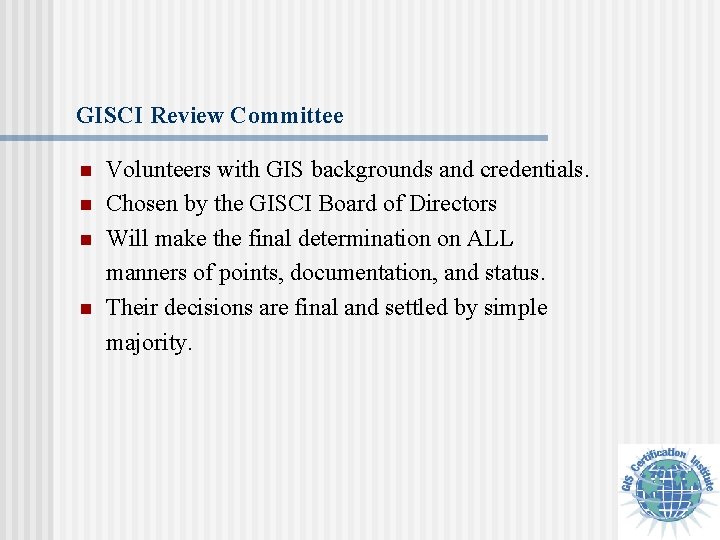 GISCI Review Committee

Volunteers with GIS backgrounds and credentials.

Chosen by the GISCI Board of Directors

Will make the final determination on ALL manners of points, documentation, and status.

Their decisions are final and settled by simple majority.

GIS Certification Institute